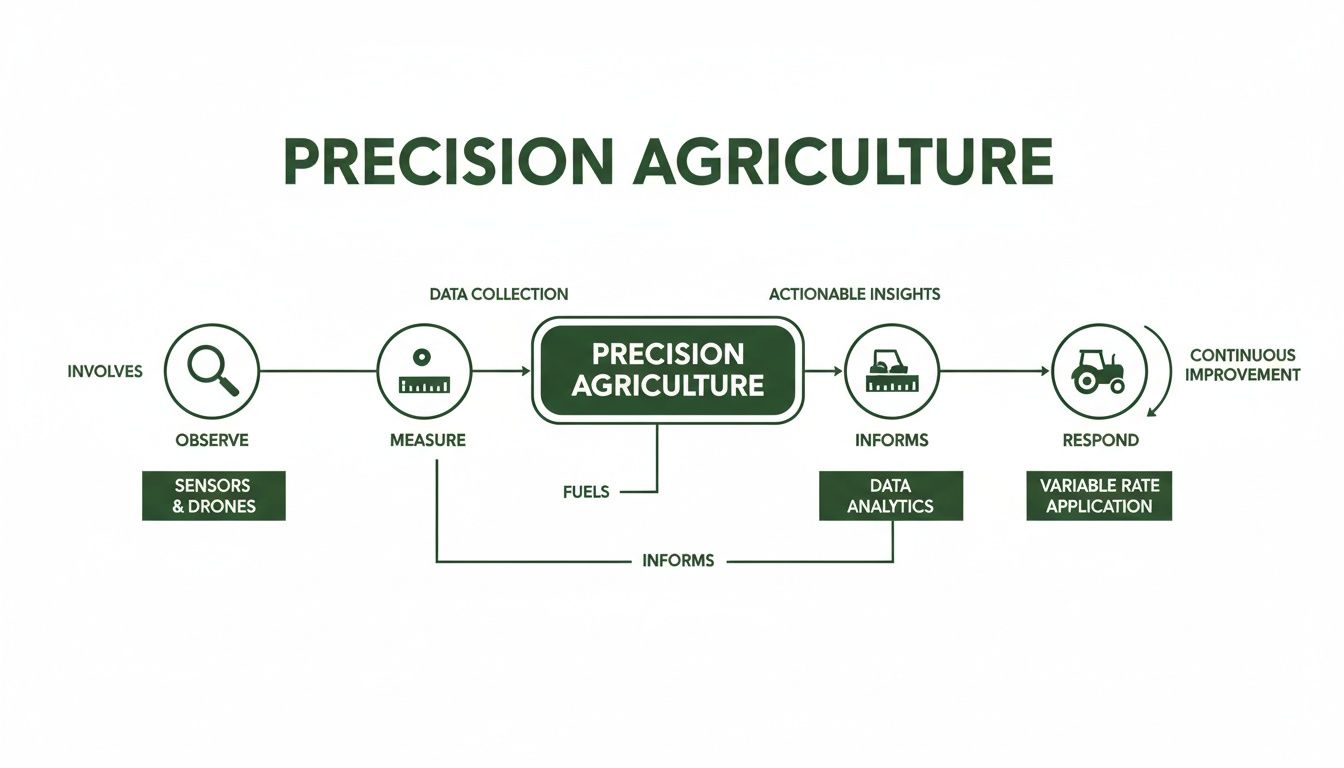 PRECISION AGRICULTURE

DATA COLLECTION

ACTIONABLE INSIGHTS

INVOLVES

PRECISION AGRICULTURE

CONTINUOUS IMPROVEMENT

OBSERVE

MEASURE

INFORMS

RESPOND

SENSORS & DRONES

FUELS

DATA ANALYTICS

VARIABLE RATE APPLICATION

INFORMS